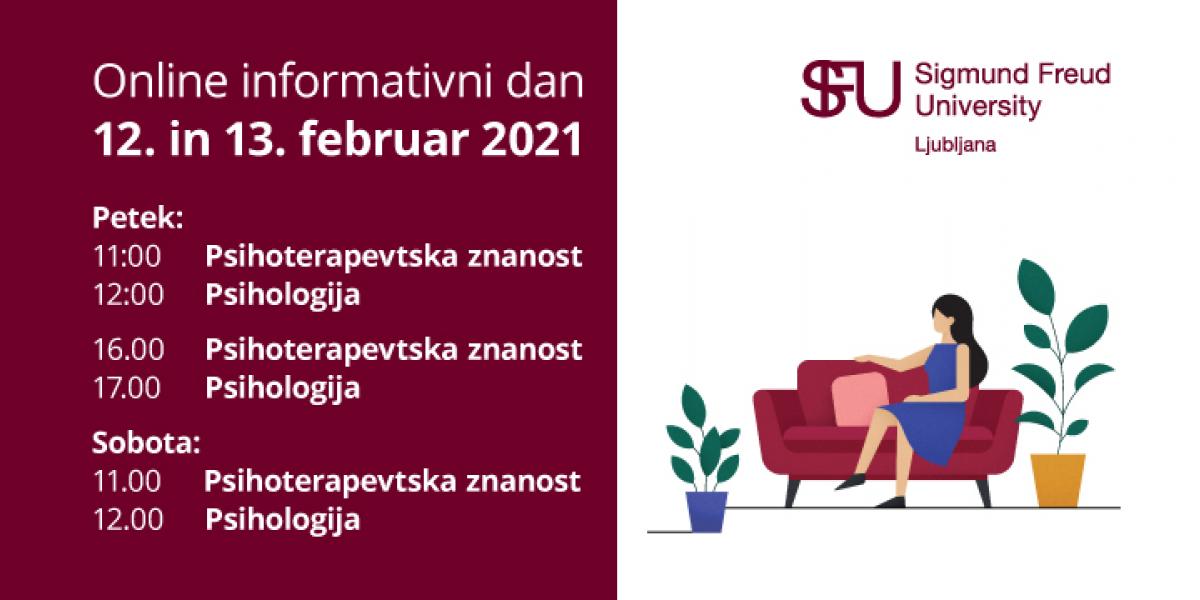 Online informativni dan
12. in 13. februar 2021

Petek:
11:00 Psihoterapevtska znanost
12:00 Psihologija

16.00 Psihoterapevtska znanost
17.00 Psihologija

Sobota:
11.00 Psihoterapevtska znanost
12.00 Psihologija

SFU Sigmund Freud University
Ljubljana